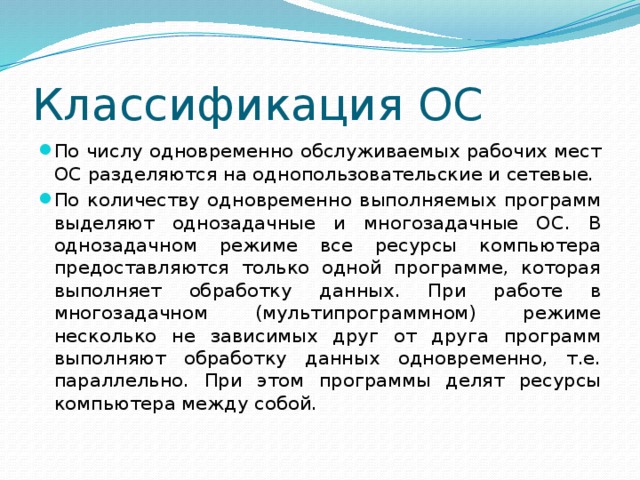 Классификация ОС

По числу одновременно обслуживаемых рабочих мест ОС разделяются на однопользовательские и сетевые.

По количеству одновременно выполняемых программ выделяют однозадачные и многозадачные ОС. В однозадачном режиме все ресурсы компьютера предоставляются только одной программе, которая выполняет обработку данных. При работе в многозадачном (мультипрограммном) режиме несколько не зависимых друг от друга программ выполняют обработку данных одновременно, т.е. параллельно. При этом программы делят ресурсы компьютера между собой.